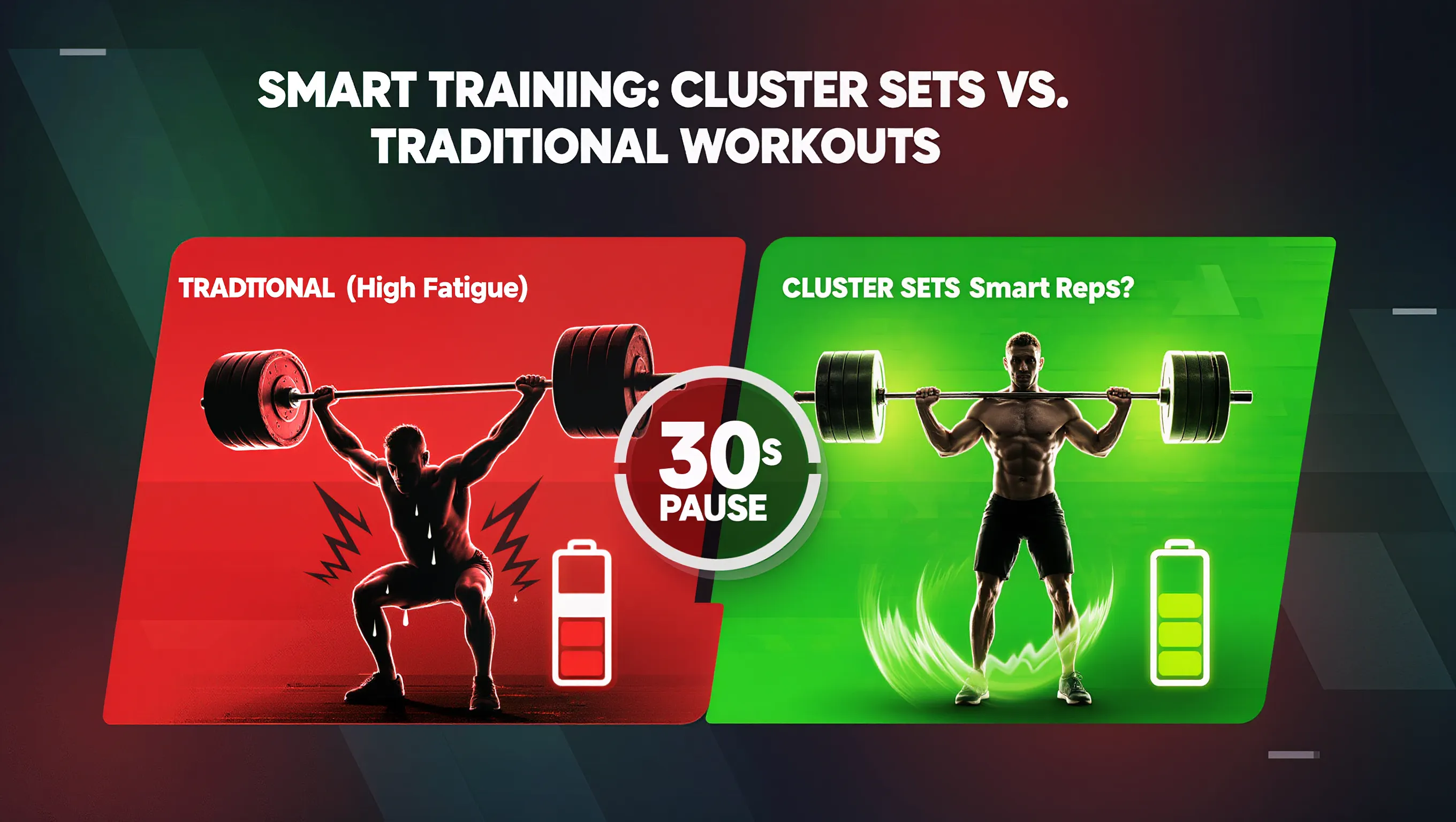 SMART TRAINING: CLUSTER SETS VS. TRADITIONAL WORKOUTS

TRADITONAL (High Fatigue)

CLUSTER SETS Smart Reps?

30s
PAUSE